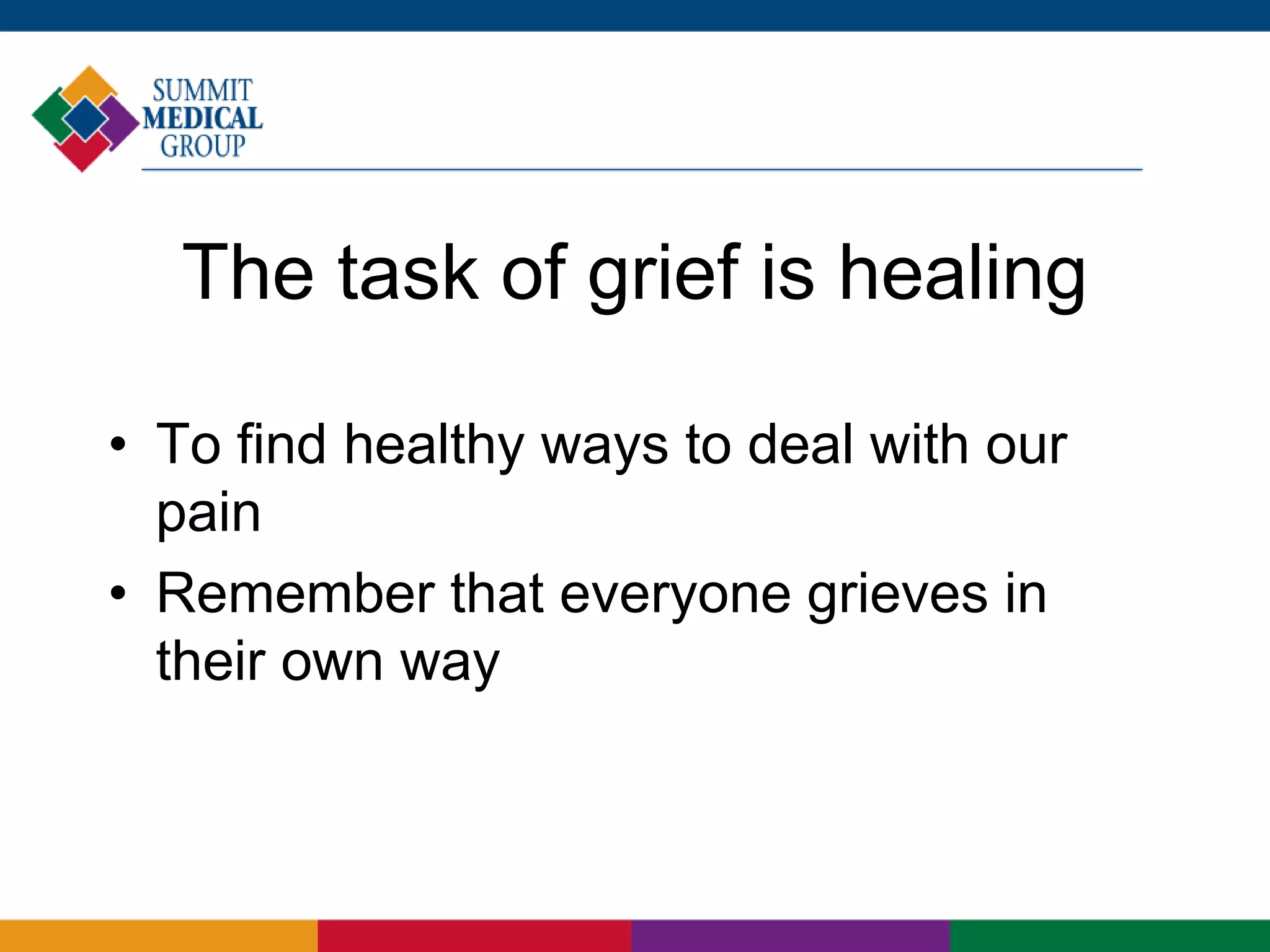 SUMMIT
MEDICAL
GROUP

The task of grief is healing

• To find healthy ways to deal with our pain
• Remember that everyone grieves in their own way